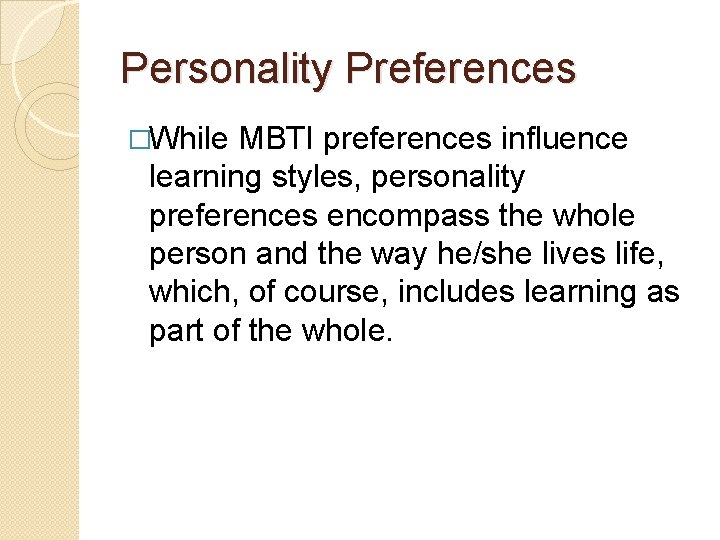 Personality Preferences

□While MBTI preferences influence learning styles, personality preferences encompass the whole person and the way he/she lives life, which, of course, includes learning as part of the whole.